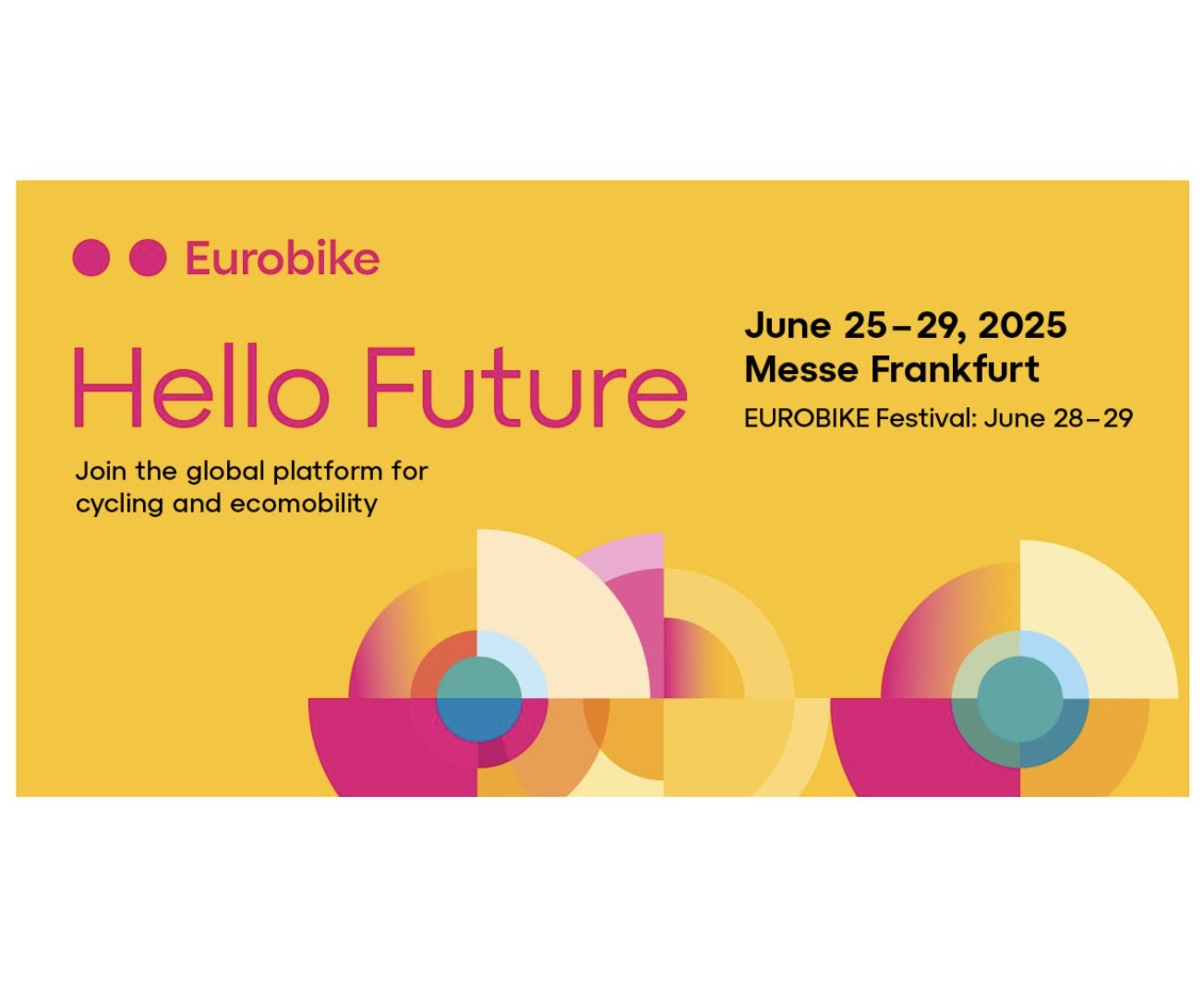 Eurobike

Hello Future

Join the global platform for cycling and ecomobility

June 25–29, 2025
Messe Frankfurt

EUROBIKE Festival: June 28–29